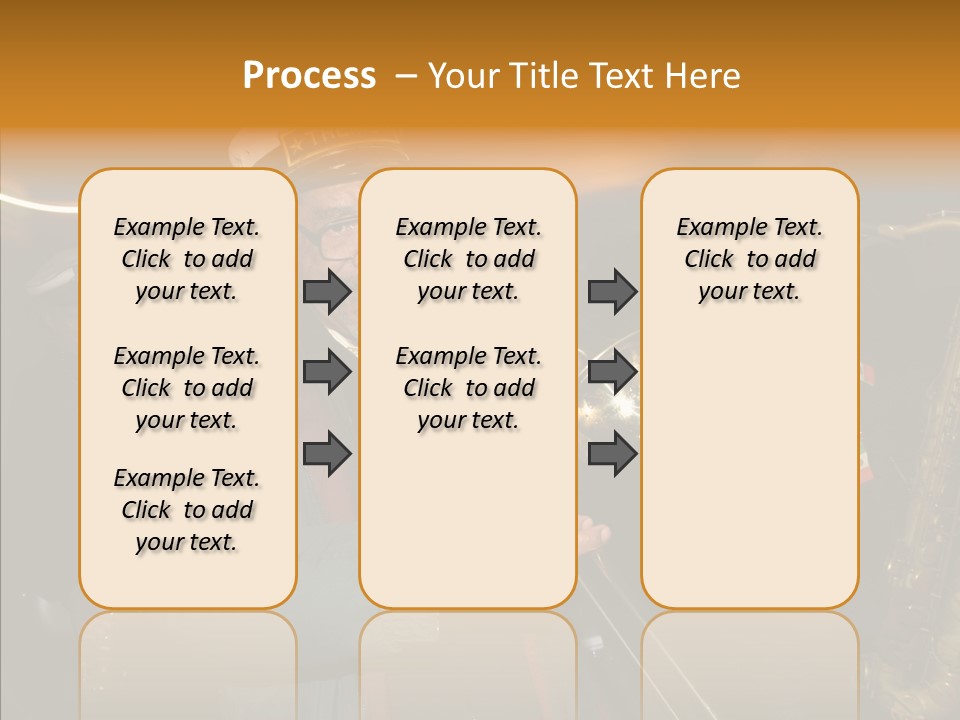 Process – Your Title Text Here

Example Text. Click to add your text.

Example Text. Click to add your text.

Example Text. Click to add your text.

Example Text. Click to add your text.

Example Text. Click to add your text.

Example Text. Click to add your text.